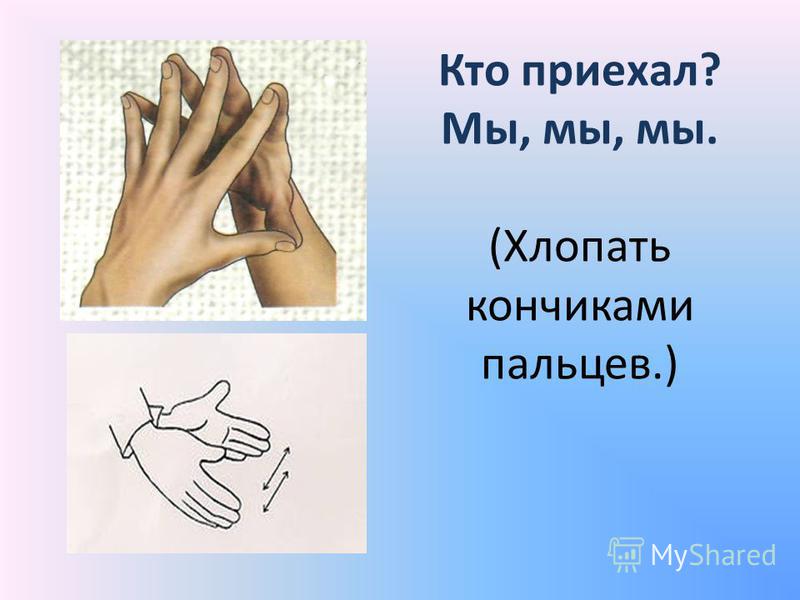 Кто приехал?
Мы, мы, мы.

(Хлопать кончиками пальцев.)

MyShared